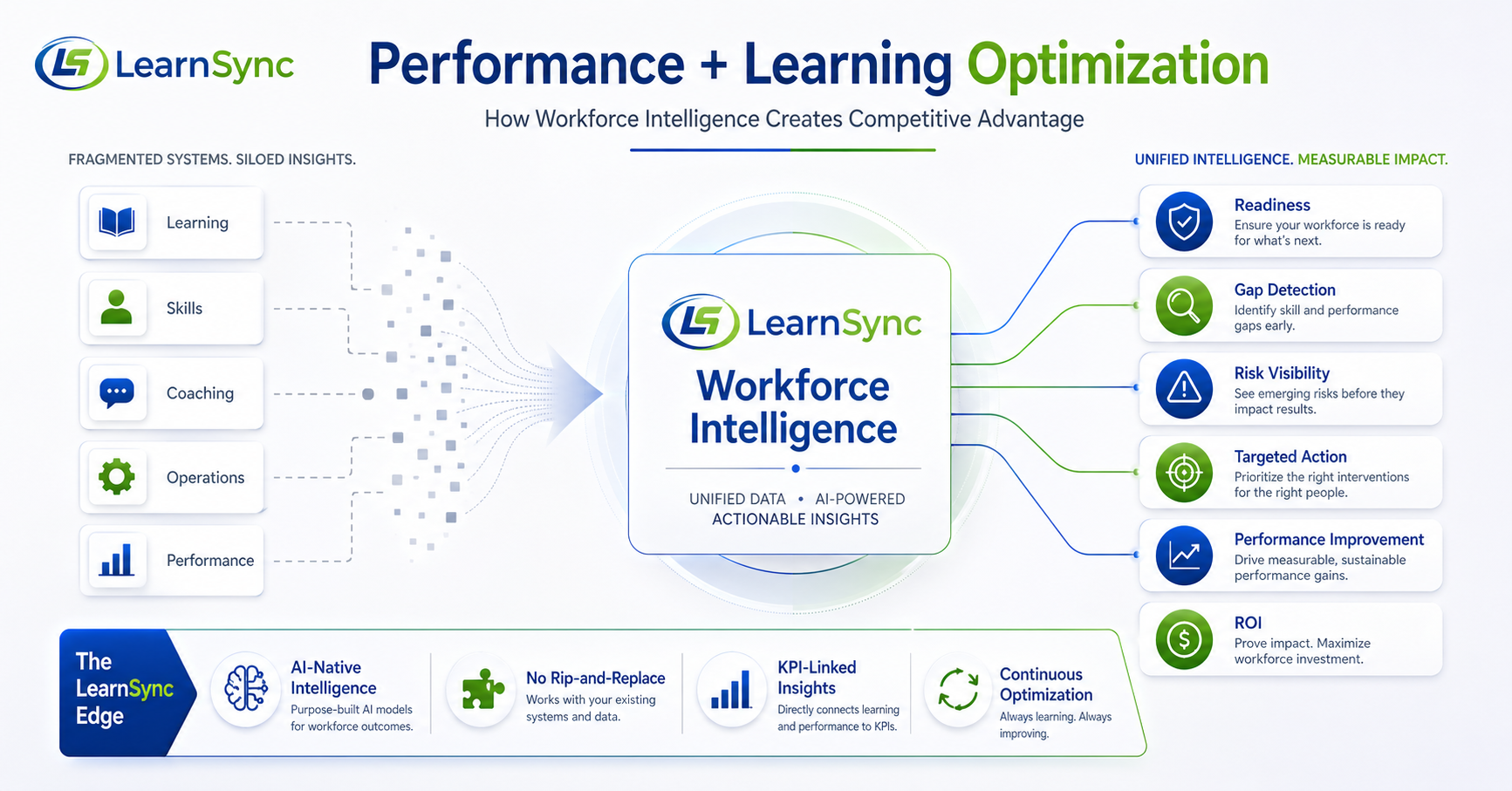 LS LearnSync

Performance + Learning Optimization

How Workforce Intelligence Creates Competitive Advantage

FRAGMENTED SYSTEMS. SILOED INSIGHTS.

Learning

Skills

Coaching

Operations

Performance

LS LearnSync

Workforce Intelligence

UNIFIED DATA • AI-POWERED
ACTIONABLE INSIGHTS

UNIFIED INTELLIGENCE. MEASURABLE IMPACT.

Readiness
Ensure your workforce is ready for what's next.

Gap Detection
Identify skill and performance gaps early.

Risk Visibility
See emerging risks before they impact results.

Targeted Action
Prioritize the right interventions for the right people.

Performance Improvement
Drive measurable, sustainable performance gains.

ROI
Prove impact. Maximize workforce investment.

The LearnSync Edge

AI-Native Intelligence
Purpose-built AI models for workforce outcomes.

No Rip-and-Replace
Works with your existing systems and data.

KPI-Linked Insights
Directly connects learning and performance to KPIs.

Continuous Optimization
Always learning. Always improving.